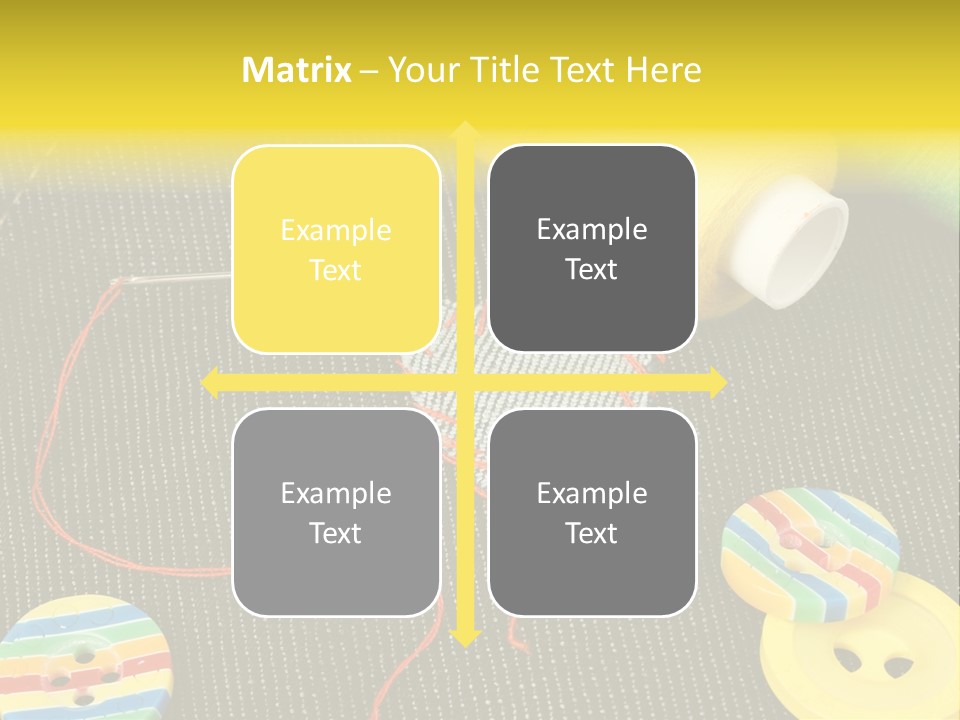 Matrix – Your Title Text Here

Example Text

Example Text

Example Text

Example Text